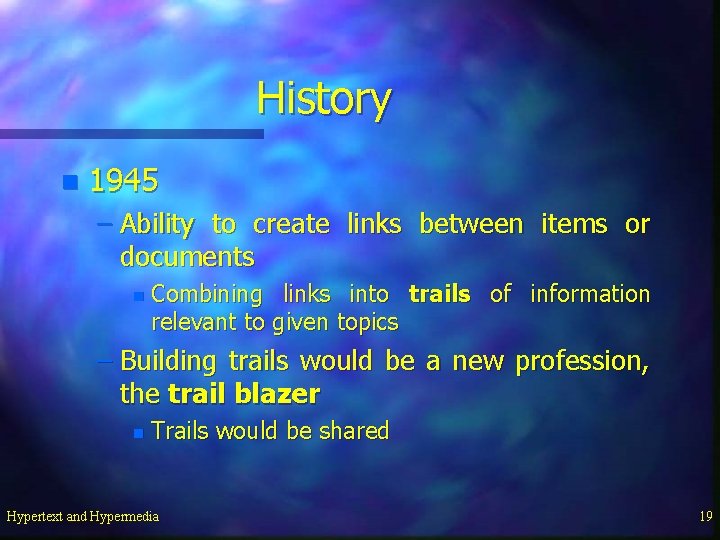 History

1945

– Ability to create links between items or documents

Combining links into trails of information relevant to given topics

– Building trails would be a new profession, the trail blazer

Trails would be shared

Hypertext and Hypermedia

19